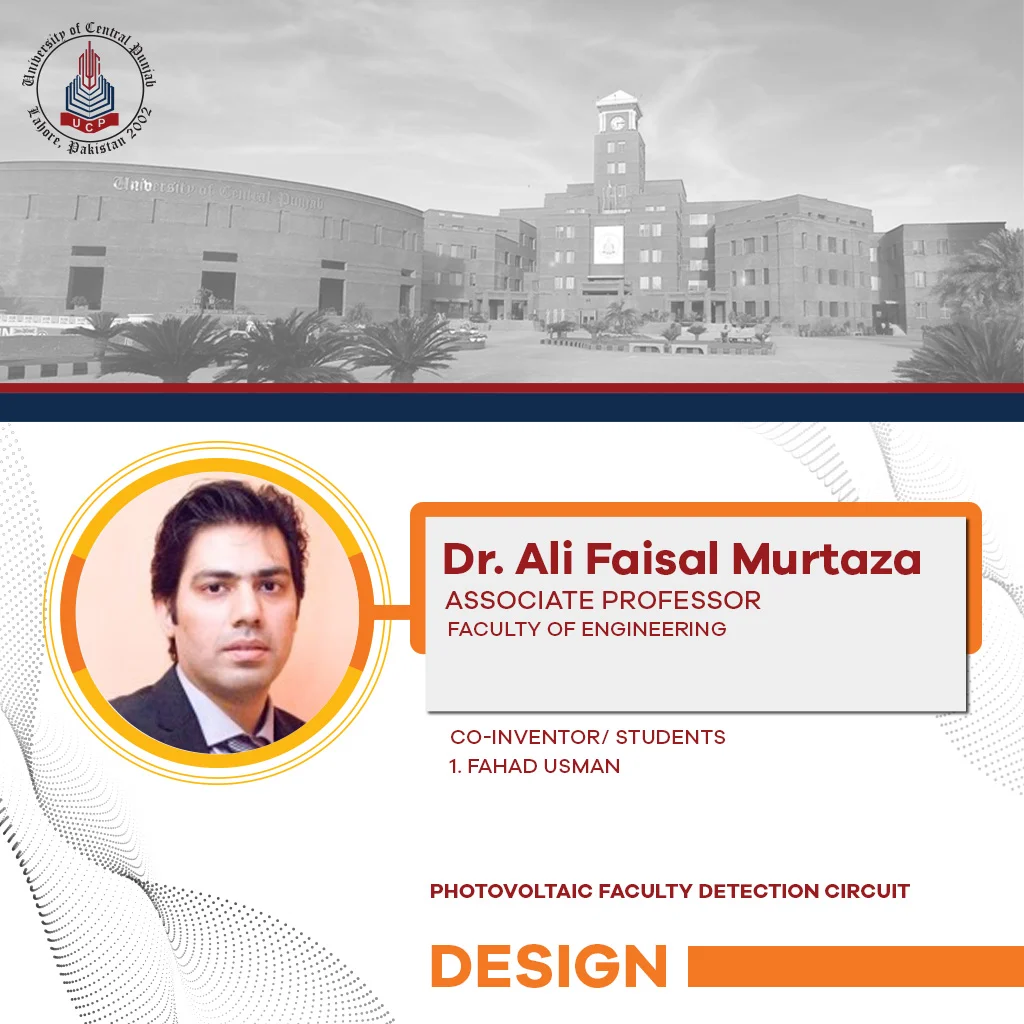 University of Central Punjab
UCP
Lahore, Pakistan 2002

University of Central Punjab

Dr. Ali Faisal Murtaza
ASSOCIATE PROFESSOR
FACULTY OF ENGINEERING

CO-INVENTOR/ STUDENTS
1. FAHAD USMAN

PHOTOVOLTAIC FACULTY DETECTION CIRCUIT

DESIGN